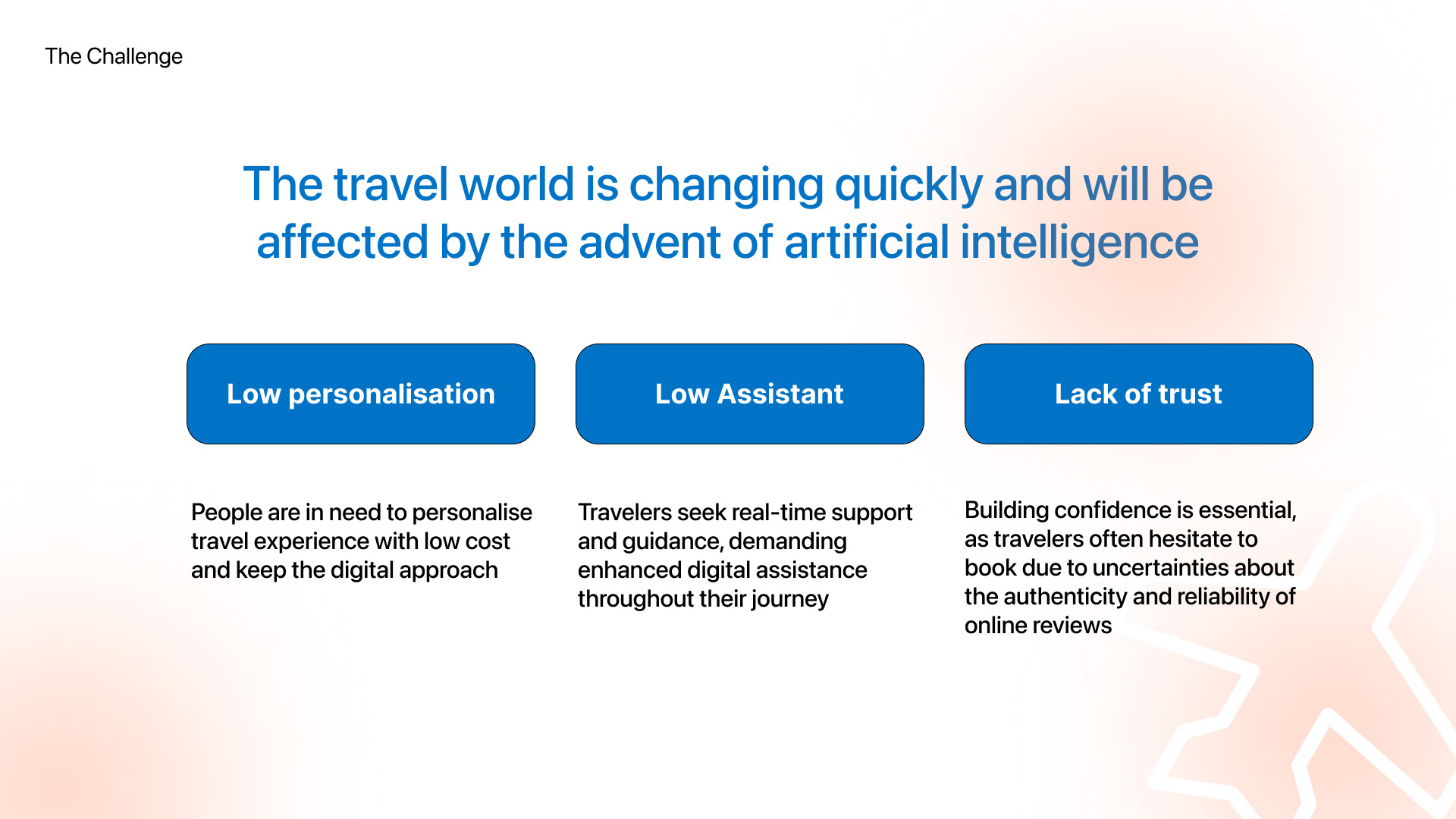 The Challenge

The travel world is changing quickly and will be affected by the advent of artificial intelligence

Low personalisation

People are in need to personalise travel experience with low cost and keep the digital approach

Low Assistant

Travelers seek real-time support and guidance, demanding enhanced digital assistance throughout their journey

Lack of trust

Building confidence is essential, as travelers often hesitate to book due to uncertainties about the authenticity and reliability of online reviews